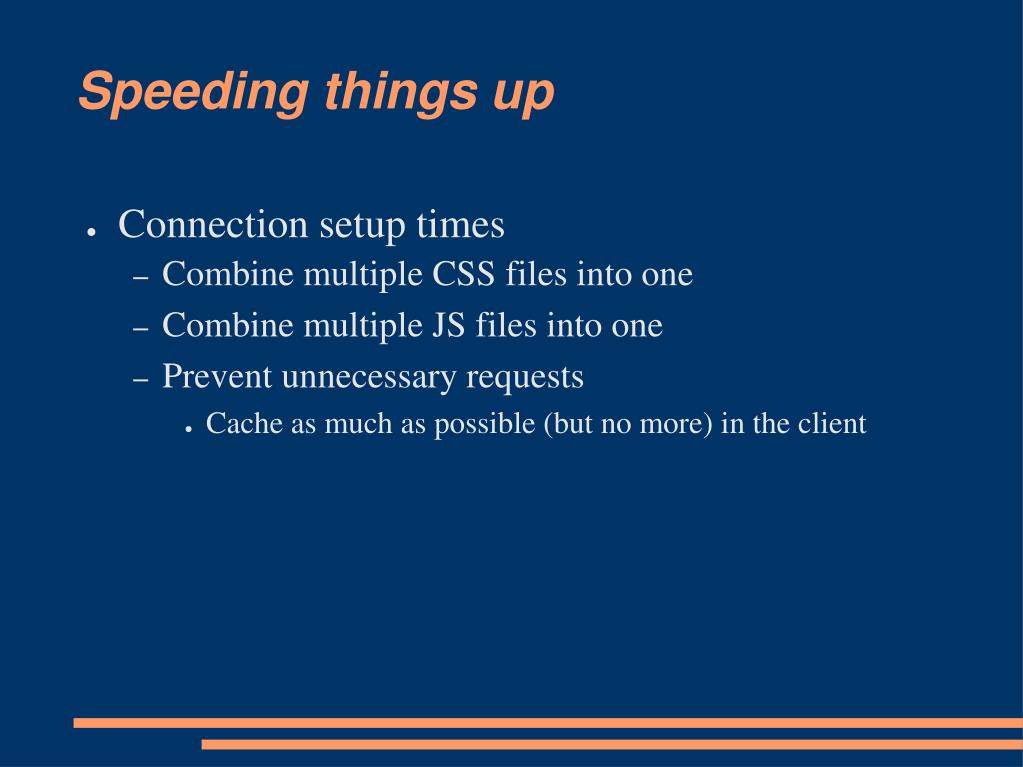 Speeding things up

● Connection setup times
– Combine multiple CSS files into one
– Combine multiple JS files into one
– Prevent unnecessary requests
● Cache as much as possible (but no more) in the client